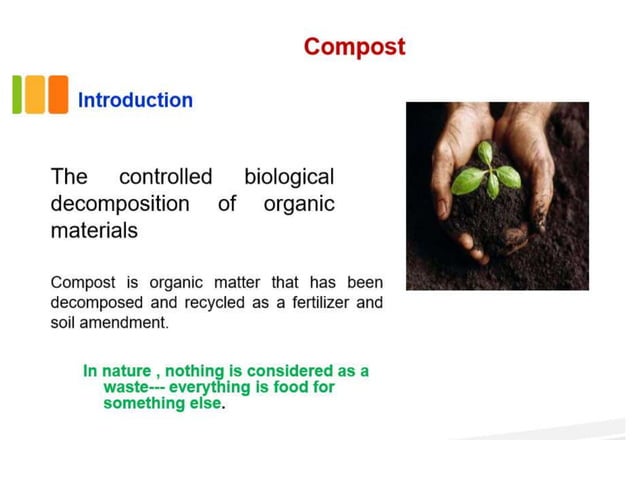 Compost

Introduction

The controlled biological decomposition of organic materials

Compost is organic matter that has been decomposed and recycled as a fertilizer and soil amendment.

In nature , nothing is considered as a waste--- everything is food for something else.